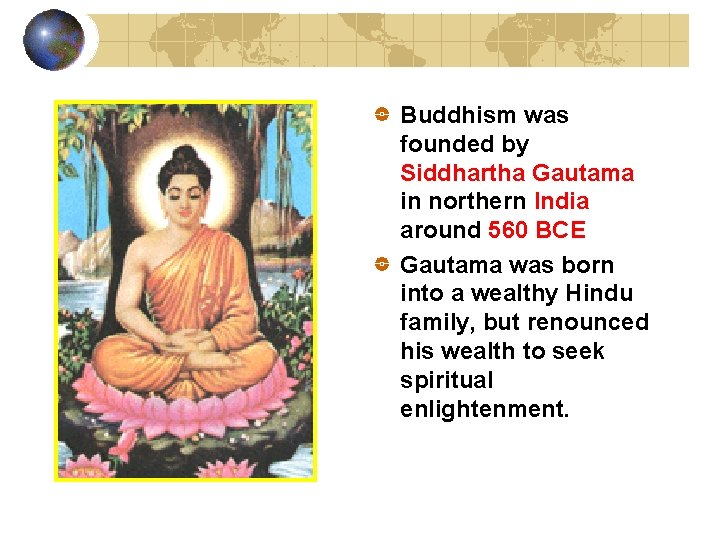 Buddhism was founded by Siddhartha Gautama in northern India around 560 BCE

Gautama was born into a wealthy Hindu family, but renounced his wealth to seek spiritual enlightenment.